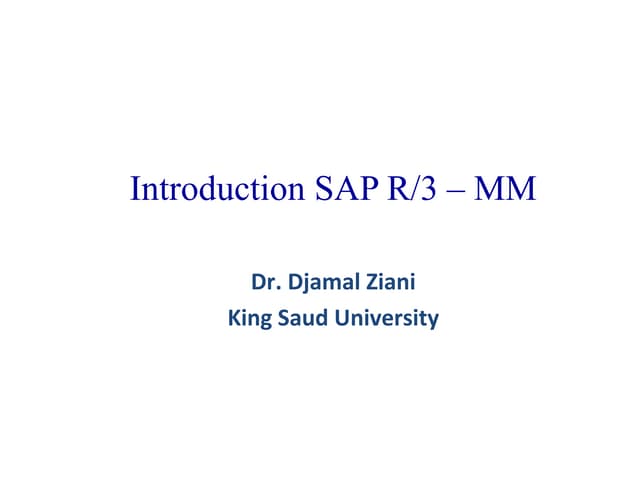 Introduction SAP R/3 – MM

Dr. Djamal Ziani
King Saud University